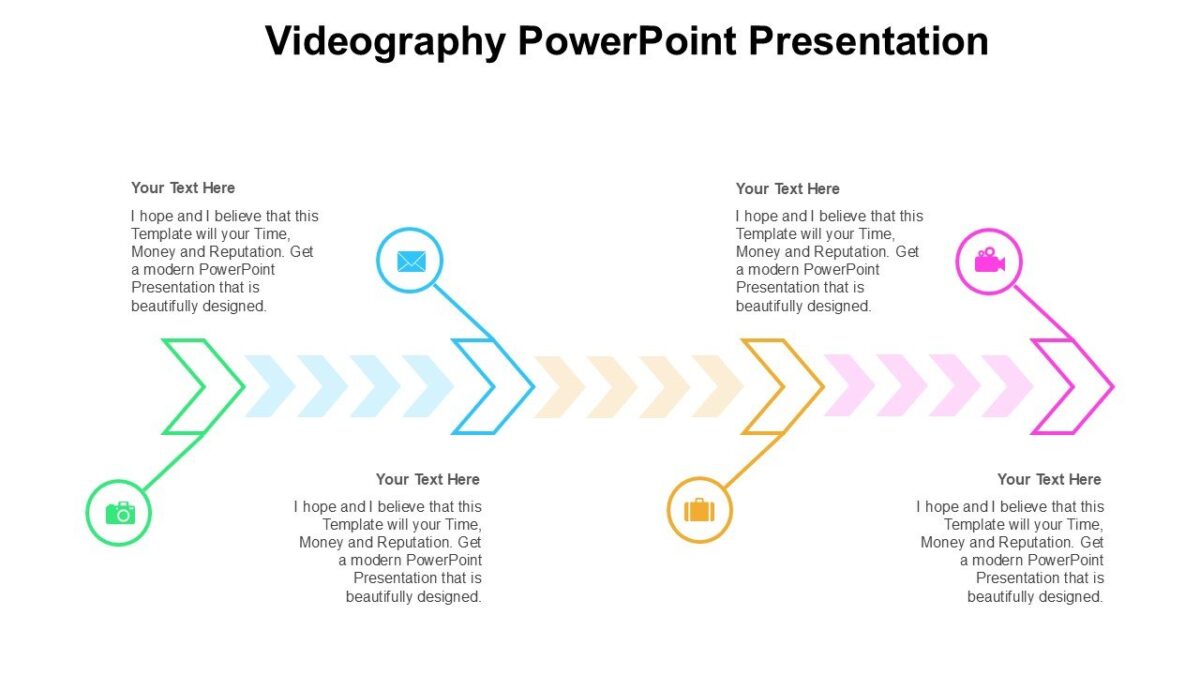 Videography PowerPoint Presentation

Your Text Here

I hope and I believe that this Template will your Time, Money and Reputation. Get a modern PowerPoint Presentation that is beautifully designed.

Your Text Here

I hope and I believe that this Template will your Time, Money and Reputation. Get a modern PowerPoint Presentation that is beautifully designed.

Your Text Here

I hope and I believe that this Template will your Time, Money and Reputation. Get a modern PowerPoint Presentation that is beautifully designed.

Your Text Here

I hope and I believe that this Template will your Time, Money and Reputation. Get a modern PowerPoint Presentation that is beautifully designed.